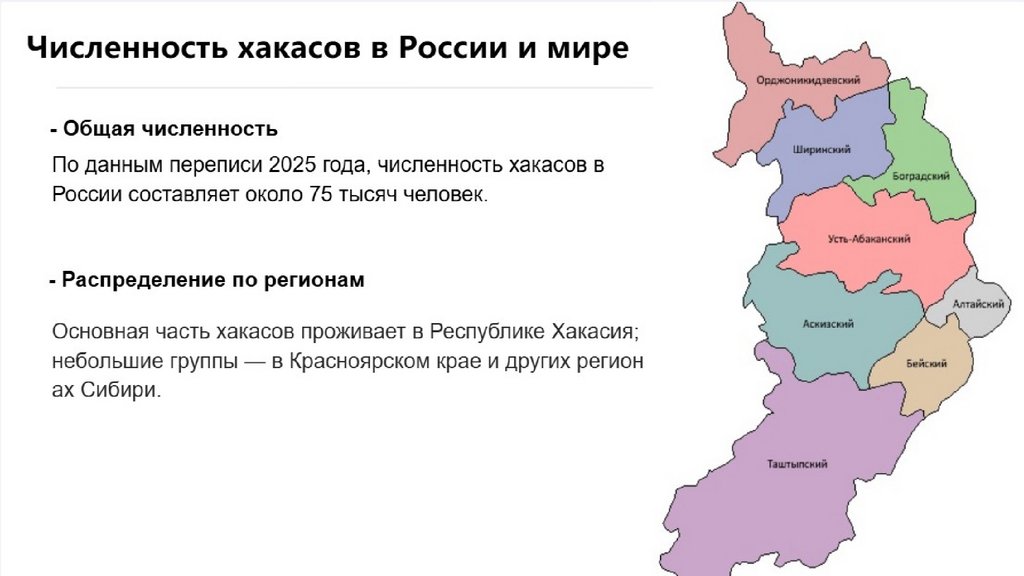 Численность хакасов в России и мире

- Общая численность

По данным переписи 2025 года, численность хакасов в России составляет около 75 тысяч человек.

- Распределение по регионам

Основная часть хакасов проживает в Республике Хакасия; небольшие группы — в Красноярском крае и других регион ах Сибири.

Орджоникидзевский
Ширинский
Боградский
Усть-Абаканский
Алтайский
Аскизский
Бейский
Таштыпский